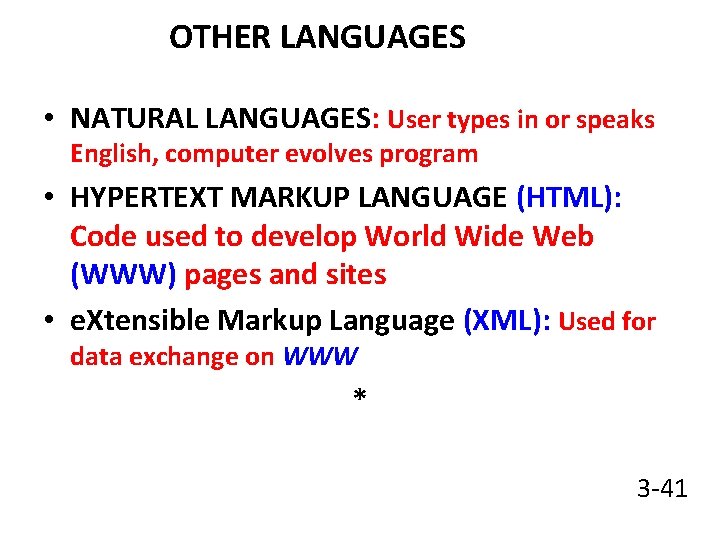 OTHER LANGUAGES

• NATURAL LANGUAGES: User types in or speaks English, computer evolves program

• HYPERTEXT MARKUP LANGUAGE (HTML): Code used to develop World Wide Web (WWW) pages and sites

• eXtensible Markup Language (XML): Used for data exchange on WWW

*

3-41